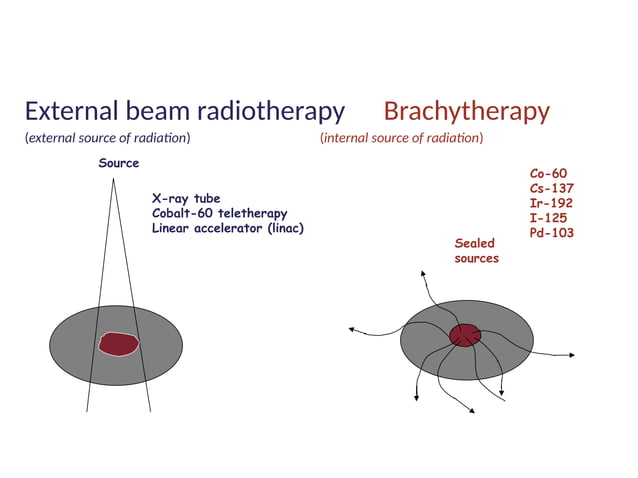 External beam radiotherapy

(external source of radiation)

Source

X-ray tube
Cobalt-60 teletherapy
Linear accelerator (linac)

Brachytherapy

(internal source of radiation)

Co-60
Cs-137
Ir-192
I-125
Pd-103

Sealed sources